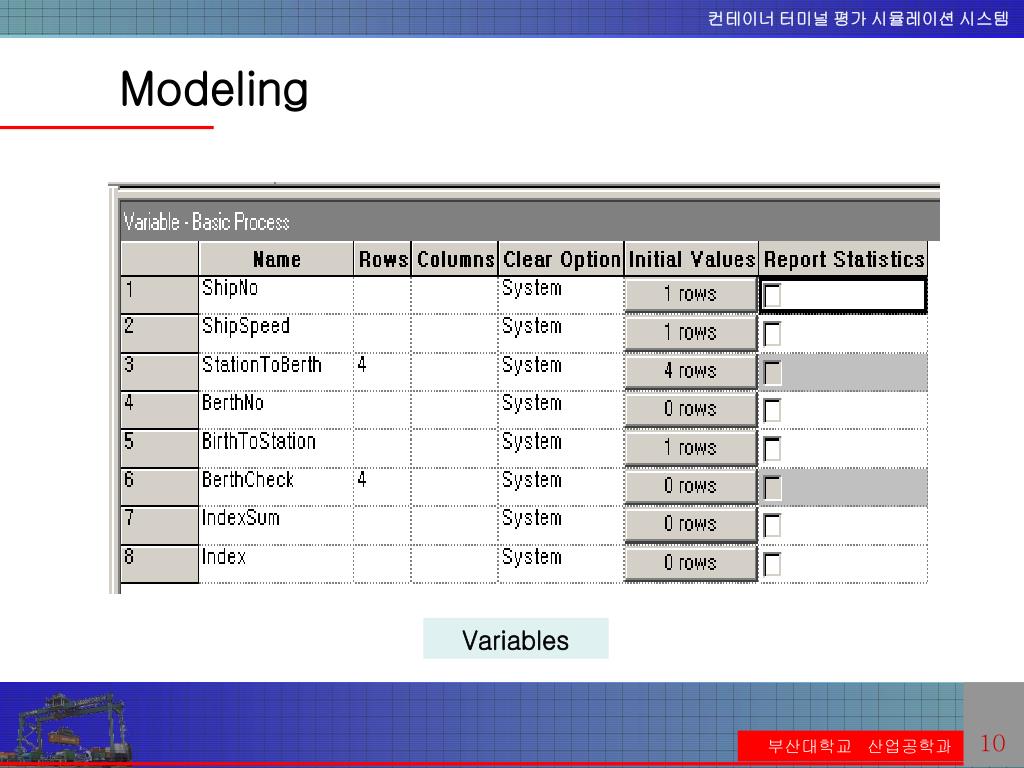 컨테이너 터미널 평가 시뮬레이션 시스템

Modeling

Variable - Basic Process

| | Name | Rows | Columns | Clear Option | Initial Values | Report Statistics |
|---|---|---|---|---|---|---|
| 1 | ShipNo | | | System | 1 rows | |
| 2 | ShipSpeed | | | System | 1 rows | |
| 3 | StationToBerth | 4 | | System | 4 rows | |
| 4 | BerthNo | | | System | 0 rows | |
| 5 | BirthToStation | | | System | 1 rows | |
| 6 | BerthCheck | 4 | | System | 0 rows | |
| 7 | IndexSum | | | System | 0 rows | |
| 8 | Index | | | System | 0 rows | |

Variables

부산대학교 산업공학과

10